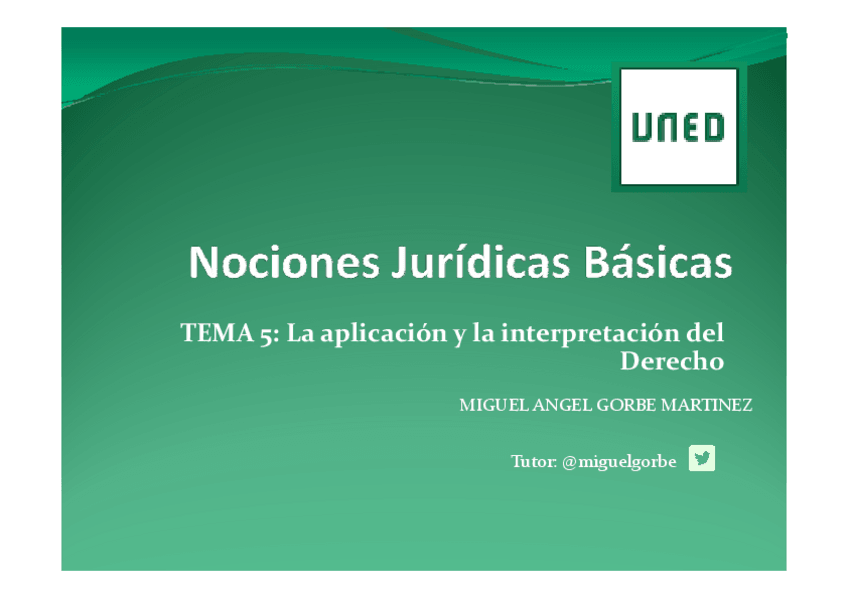 UNED

Nociones Jurídicas Básicas

TEMA 5: La aplicación y la interpretación del Derecho

MIGUEL ANGEL GORBE MARTINEZ

Tutor: @miguelgorbe